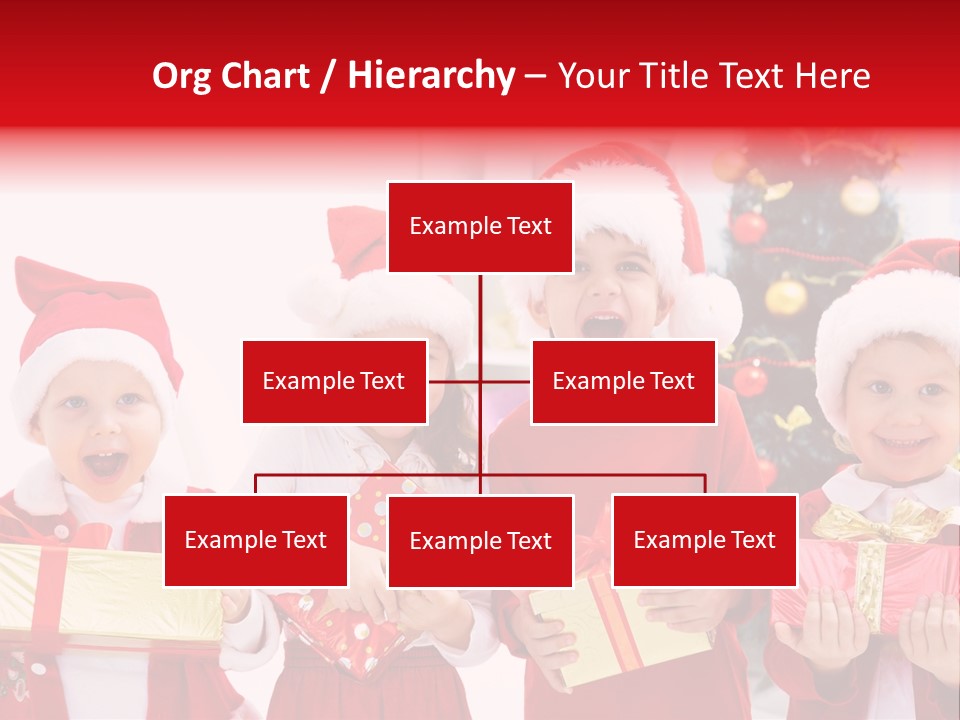 Org Chart / Hierarchy – Your Title Text Here

Example Text

Example Text

Example Text

Example Text

Example Text

Example Text